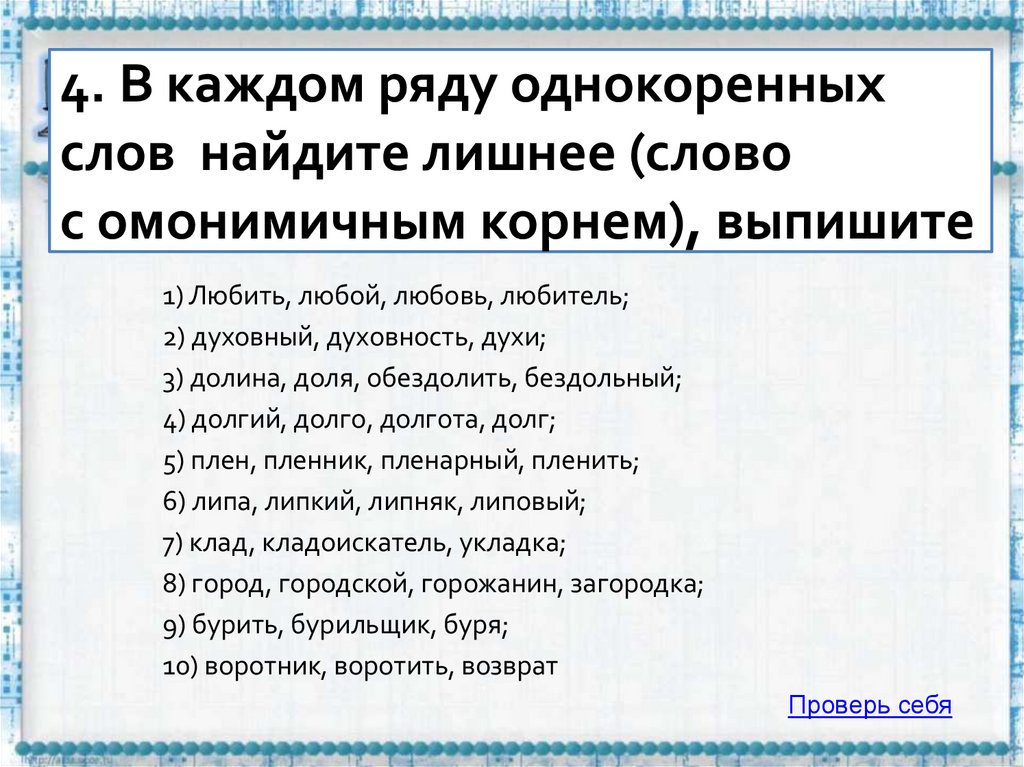 4. В каждом ряду однокоренных слов найдите лишнее (слово с омонимичным корнем), выпишите

1) Любить, любой, любовь, любитель;
2) духовный, духовность, духи;
3) долина, доля, обездолить, бездольный;
4) долгий, долго, долгота, долг;
5) плен, пленник, пленарный, пленить;
6) липа, липкий, липняк, липовый;
7) клад, кладоискатель, укладка;
8) город, городской, горожанин, загородка;
9) бурить, бурильщик, буря;
10) воротник, воротить, возврат

Проверь себя